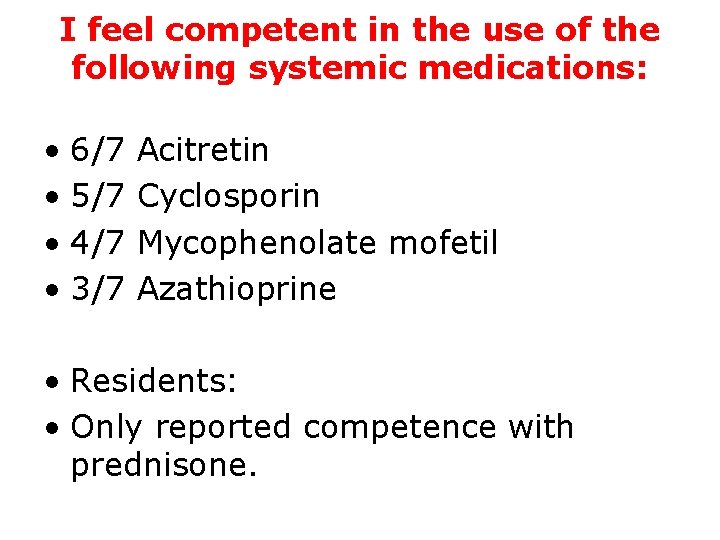 I feel competent in the use of the following systemic medications:

• 6/7 Acitretin
• 5/7 Cyclosporin
• 4/7 Mycophenolate mofetil
• 3/7 Azathioprine

• Residents:
• Only reported competence with prednisone.